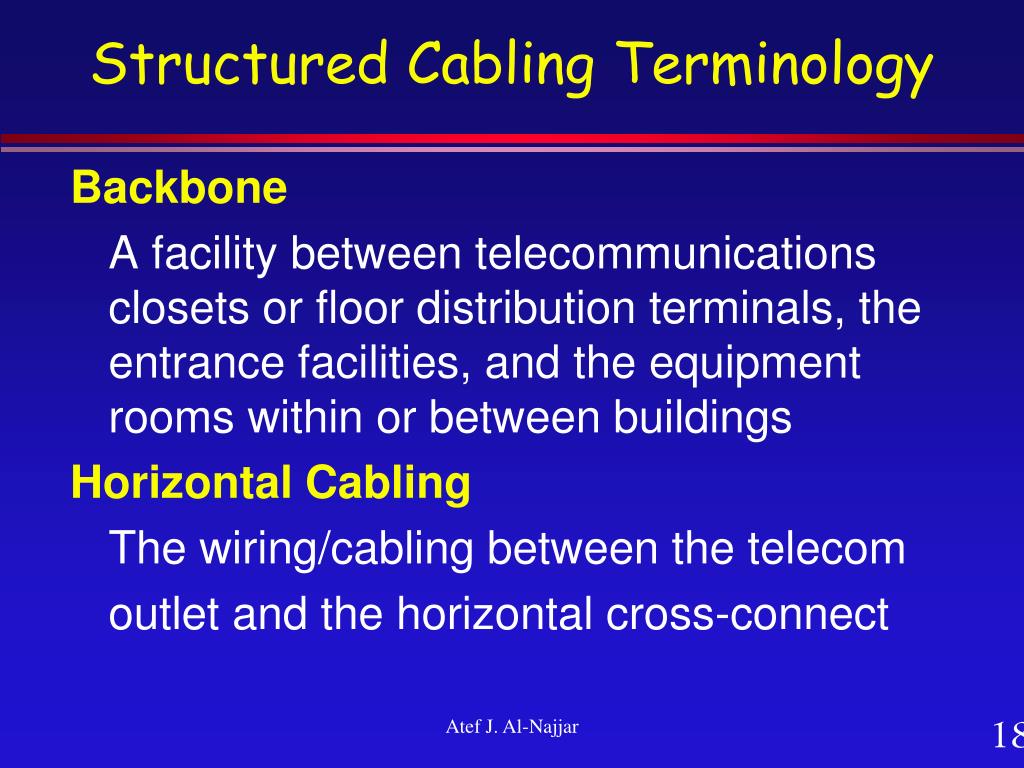 Structured Cabling Terminology

Backbone

A facility between telecommunications closets or floor distribution terminals, the entrance facilities, and the equipment rooms within or between buildings

Horizontal Cabling

The wiring/cabling between the telecom outlet and the horizontal cross-connect

Atef J. Al-Najjar

18